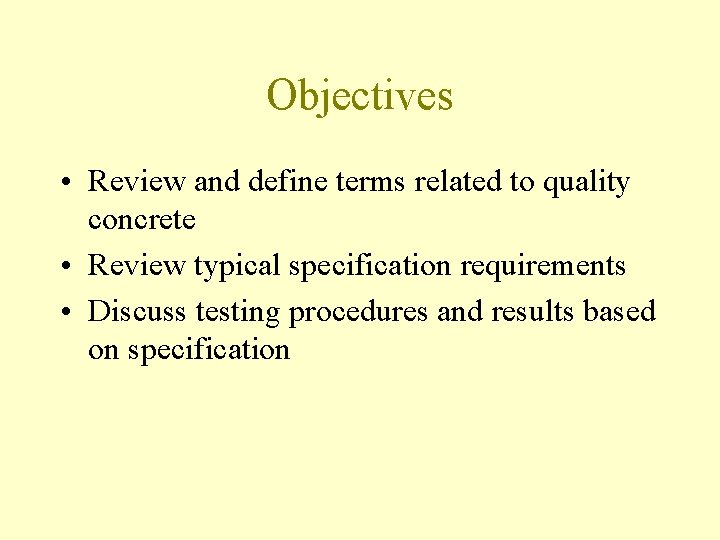 Objectives

• Review and define terms related to quality concrete
• Review typical specification requirements
• Discuss testing procedures and results based on specification